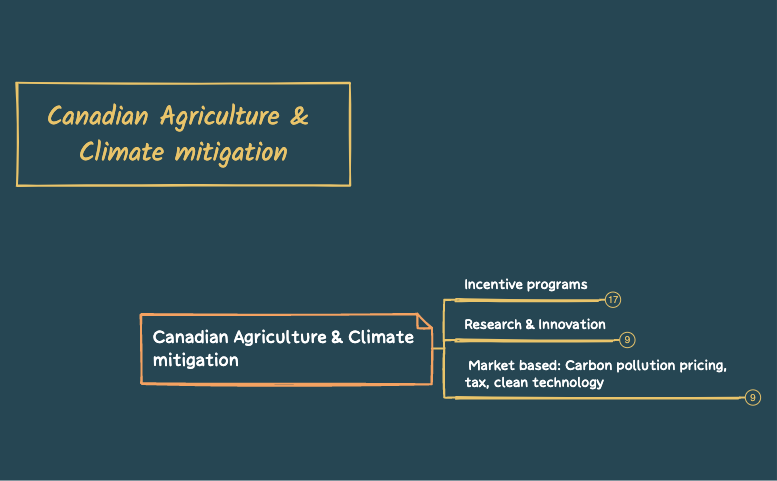 Canadian Agriculture & Climate mitigation

Canadian Agriculture & Climate mitigation

Incentive programs
17

Research & Innovation
9

Market based: Carbon pollution pricing, tax, clean technology
9